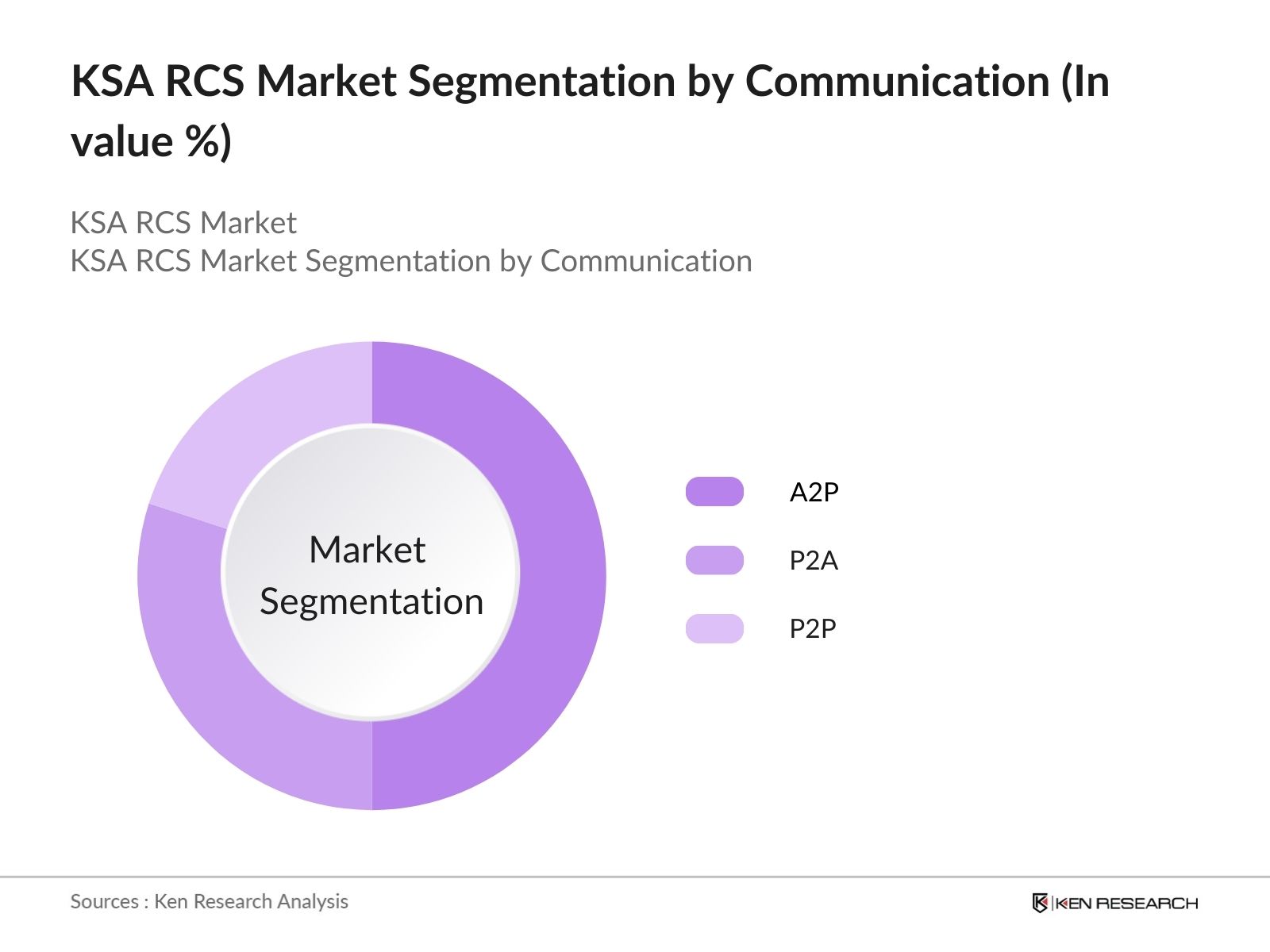 KSA RCS Market Segmentation by Communication (In value %)

KSA RCS Market
KSA RCS Market Segmentation by Communication

Market Segmentation

A2P
P2A
P2P

Sources : Ken Research Analysis

KEN RESEARCH